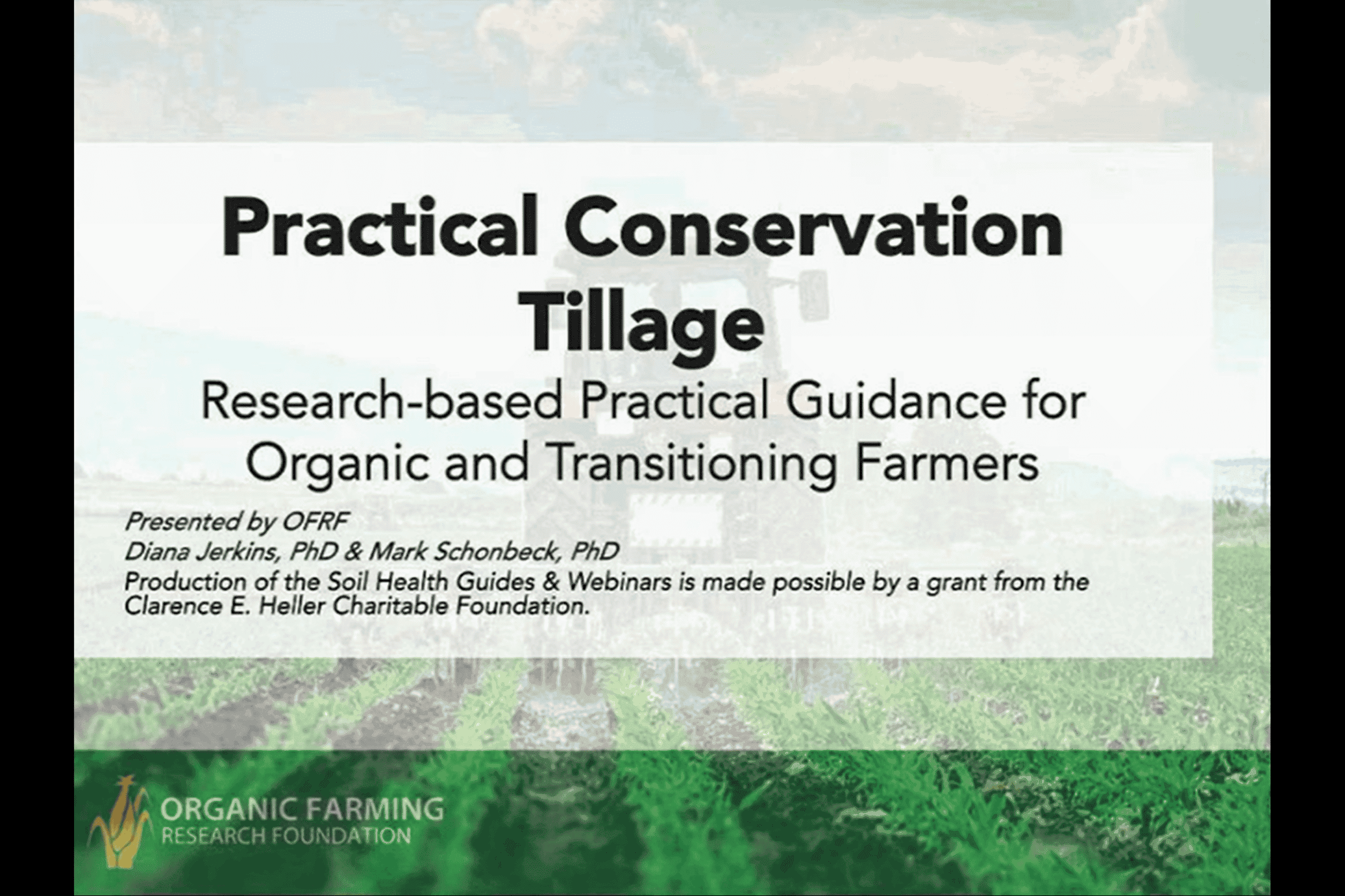 Practical Conservation Tillage

Research-based Practical Guidance for Organic and Transitioning Farmers

Presented by OFRF
Diana Jerkins, PhD & Mark Schonbeck, PhD
Production of the Soil Health Guides & Webinars is made possible by a grant from the Clarence E. Heller Charitable Foundation.

ORGANIC FARMING
RESEARCH FOUNDATION